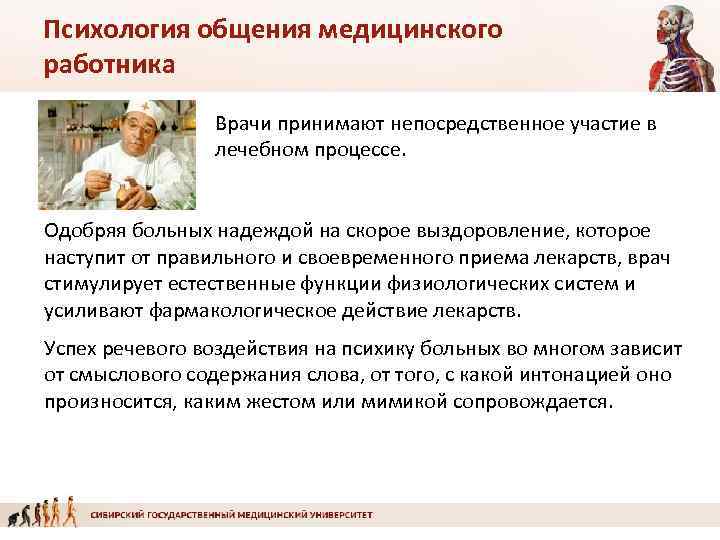 Психология общения медицинского работника

Врачи принимают непосредственное участие в лечебном процессе.

Одобряя больных надеждой на скорое выздоровление, которое наступит от правильного и своевременного приема лекарств, врач стимулирует естественные функции физиологических систем и усиливают фармакологическое действие лекарств.

Успех речевого воздействия на психику больных во многом зависит от смыслового содержания слова, от того, с какой интонацией оно произносится, каким жестом или мимикой сопровождается.

СИБИРСКИЙ ГОСУДАРСТВЕННЫЙ МЕДИЦИНСКИЙ УНИВЕРСИТЕТ